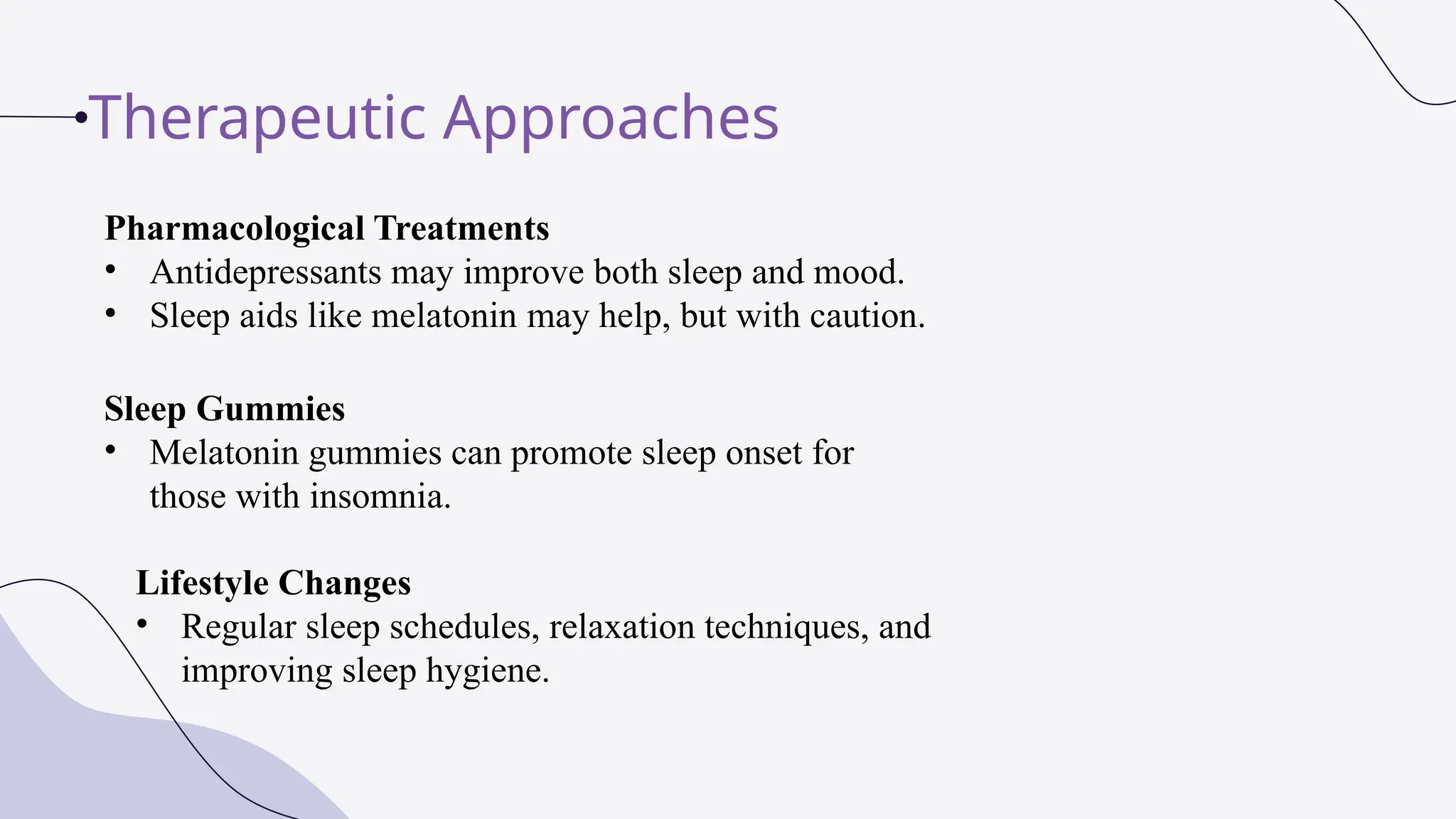 Therapeutic Approaches

Pharmacological Treatments
• Antidepressants may improve both sleep and mood.
• Sleep aids like melatonin may help, but with caution.

Sleep Gummies
• Melatonin gummies can promote sleep onset for those with insomnia.

Lifestyle Changes
• Regular sleep schedules, relaxation techniques, and improving sleep hygiene.